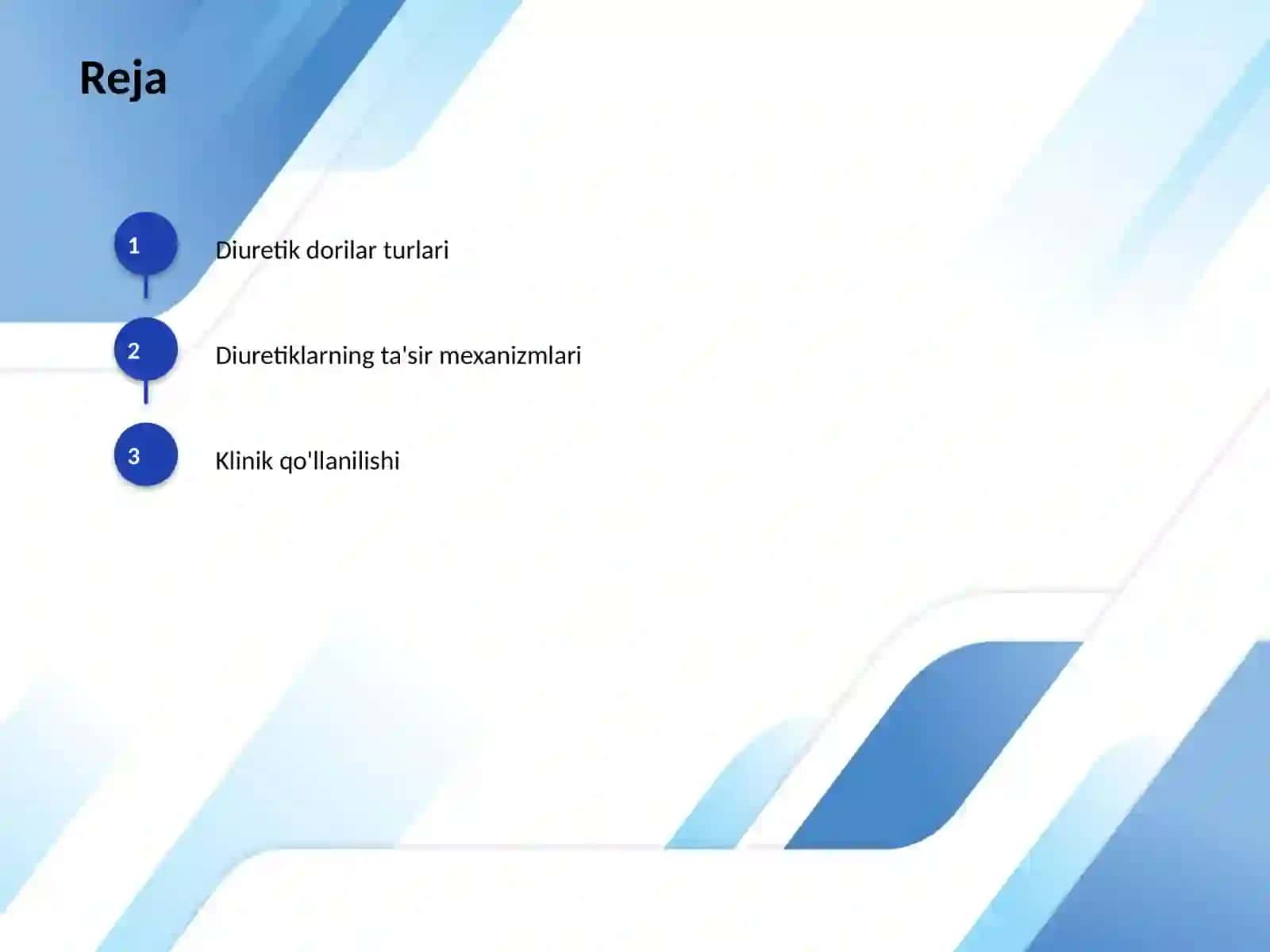 Reja

1

Diuretik dorilar turlari

2

Diuretiklarning ta'sir mexanizmlari

3

Klinik qo'llanilishi